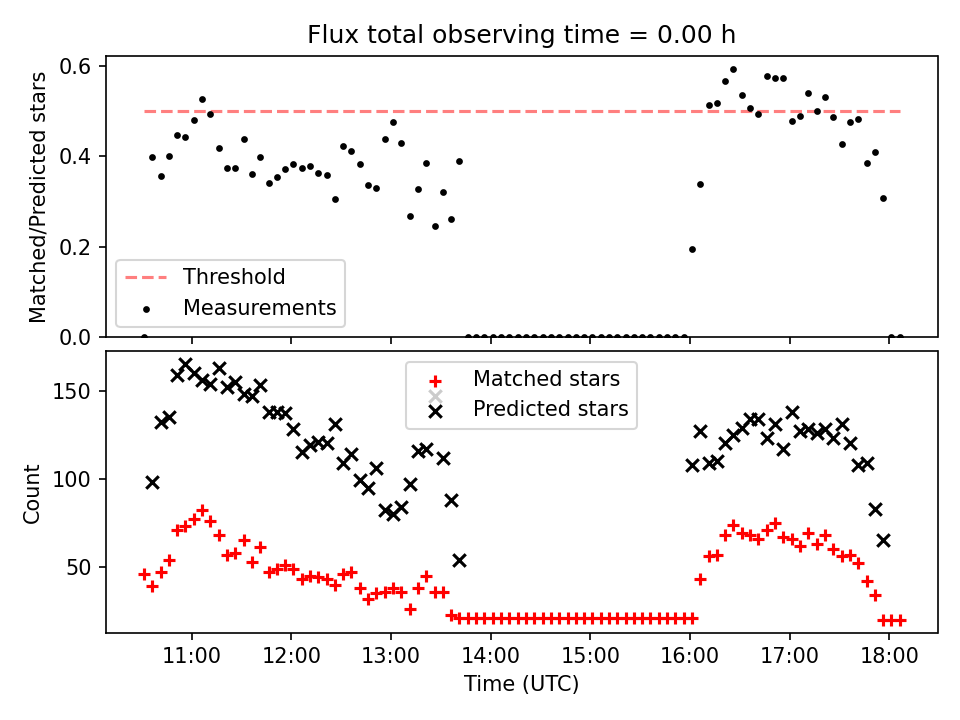 Flux total observing time = 0.00 h

Matched/Predicted stars

0.6
0.4
0.2
0.0

Threshold
Measurements

Count

150
100
50

Matched stars
Predicted stars

11:00
12:00
13:00
14:00
15:00
16:00
17:00
18:00

Time (UTC)